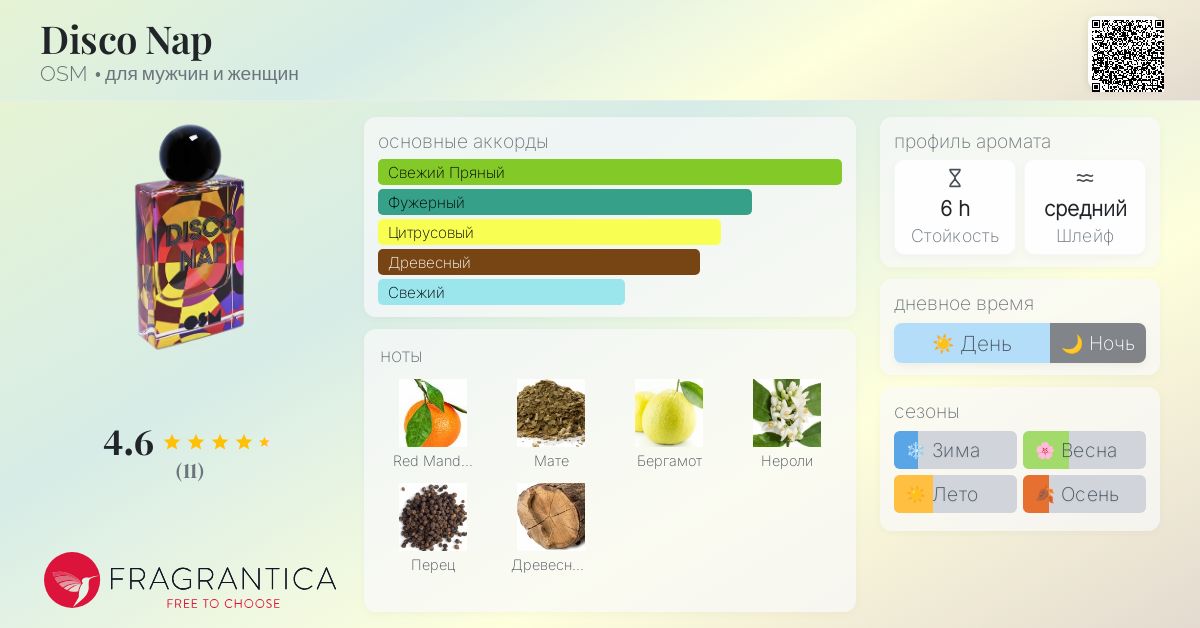 Disco Nap
OSM • для мужчин и женщин

DISCO NAP
OSM

4.6
(11)

FRAGRANTICA
FREE TO CHOOSE

основные аккорды
Свежий Пряный
Фужерный
Цитрусовый
Древесный
Свежий

ноты
Red Mand...
Мате
Бергамот
Нероли
Перец
Древесн...

профиль аромата
6 h
Стойкость
средний
Шлейф

дневное время
День
Ночь

сезоны
Зима
Весна
Лето
Осень